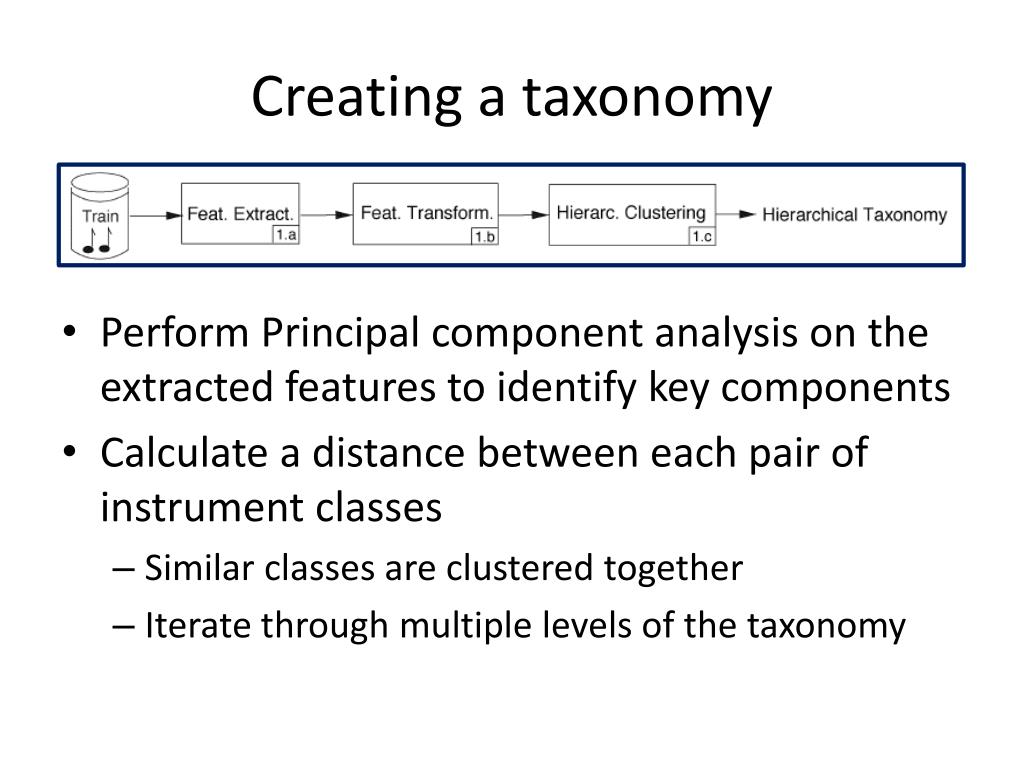 Creating a taxonomy

Train

Feat. Extract. 1.a

Feat. Transform. 1.b

Hierarc. Clustering 1.c

Hierarchical Taxonomy

• Perform Principal component analysis on the extracted features to identify key components
• Calculate a distance between each pair of instrument classes
– Similar classes are clustered together
– Iterate through multiple levels of the taxonomy